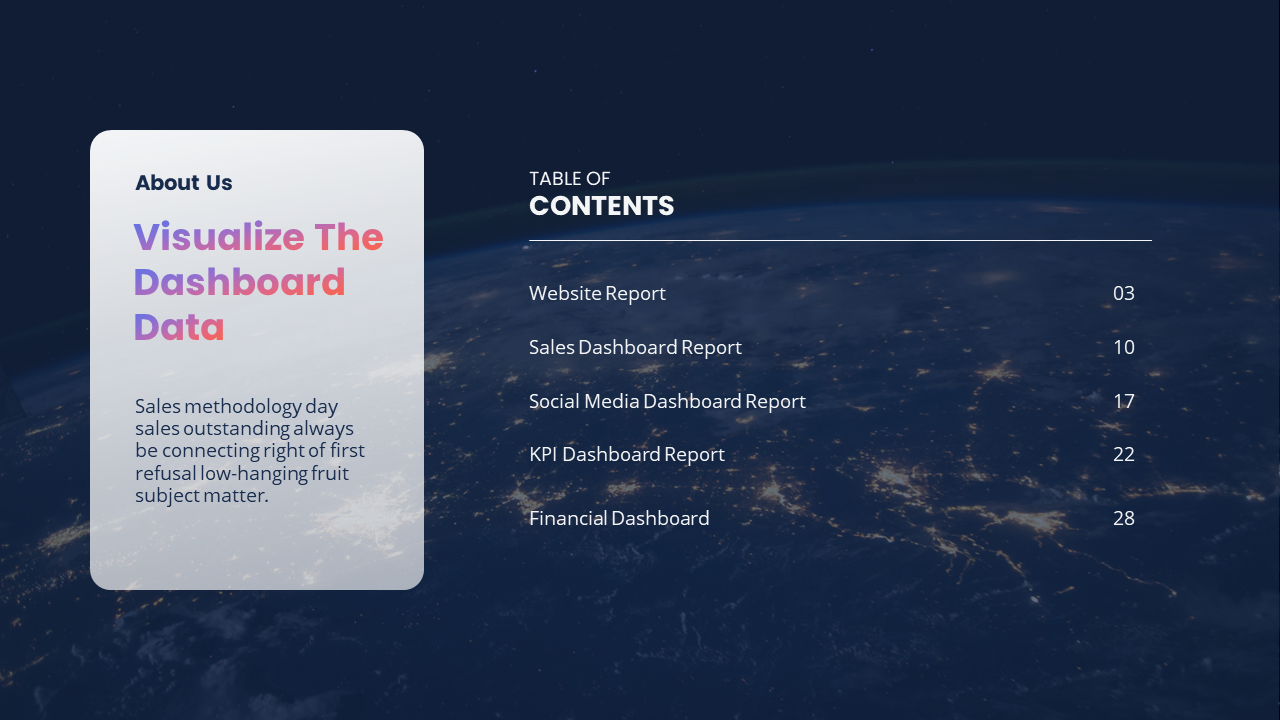 About Us

Visualize The Dashboard Data

Sales methodology day sales outstanding always be connecting right of first refusal low-hanging fruit subject matter.

TABLE OF
CONTENTS

Website Report 03

Sales Dashboard Report 10

Social Media Dashboard Report 17

KPI Dashboard Report 22

Financial Dashboard 28